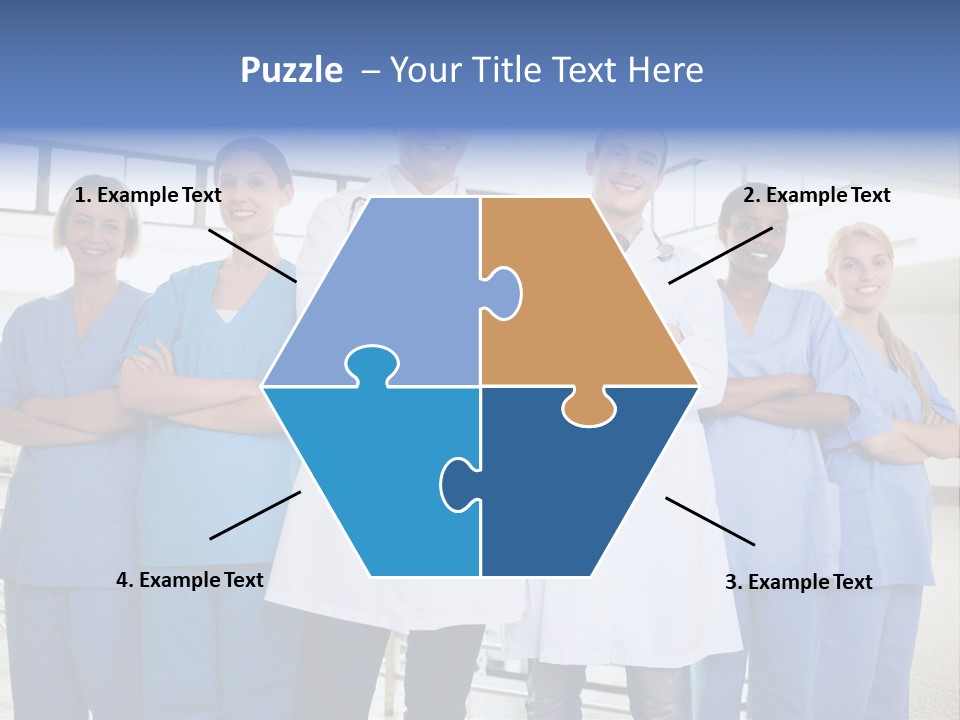 Puzzle – Your Title Text Here

1. Example Text

2. Example Text

4. Example Text

3. Example Text